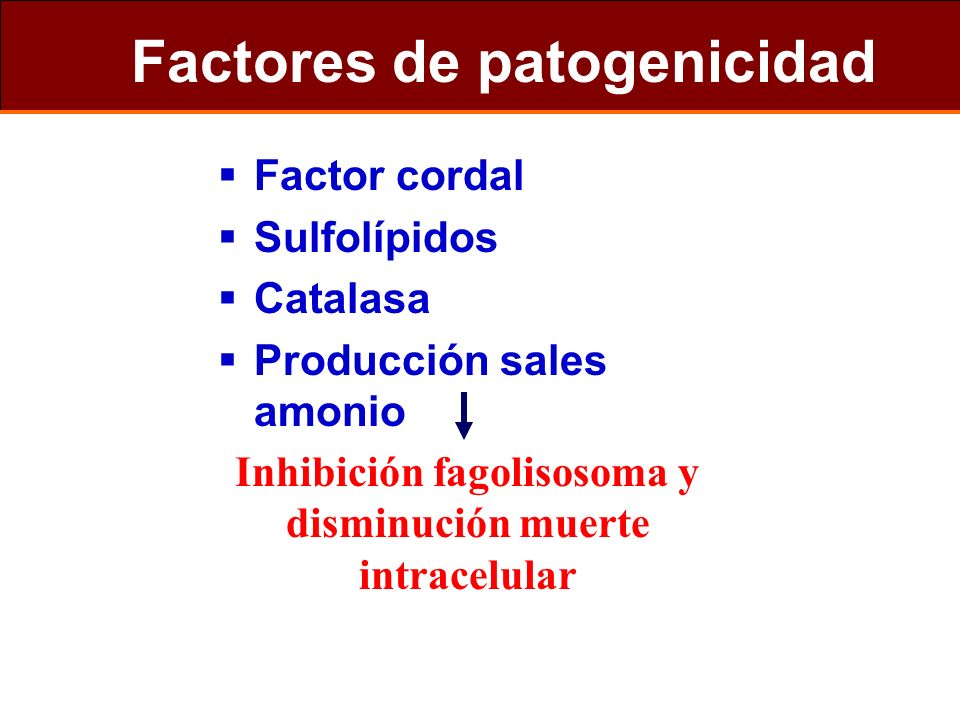 Factores de patogenicidad

▪ Factor cordal
▪ Sulfolípidos
▪ Catalasa
▪ Producción sales amonio

Inhibición fagolisosoma y disminución muerte intracelular